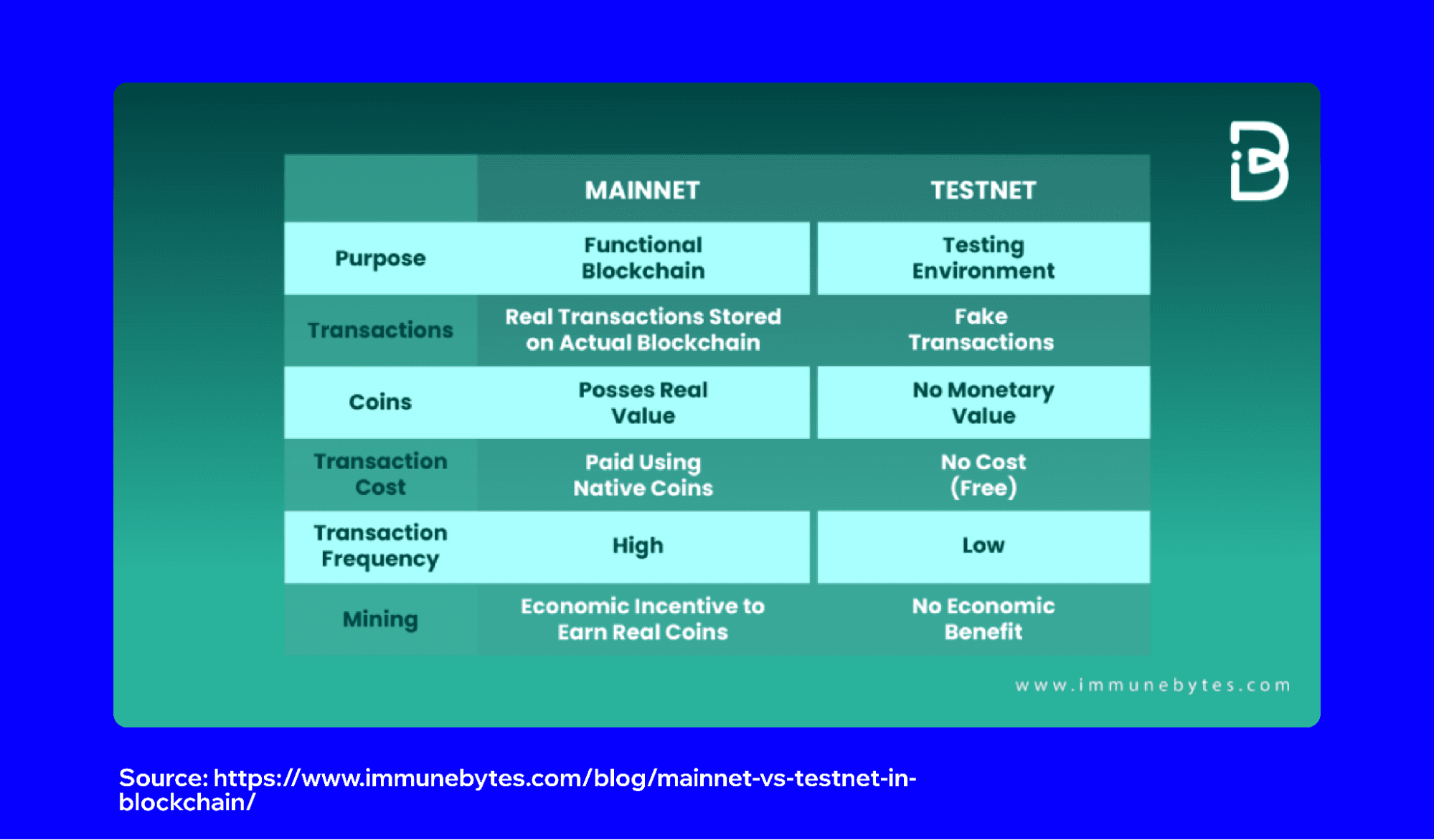 | | MAINNET | TESTNET |
|---|---|---|
| Purpose | Functional Blockchain | Testing Environment |
| Transactions | Real Transactions Stored on Actual Blockchain | Fake Transactions |
| Coins | Posses Real Value | No Monetary Value |
| Transaction Cost | Paid Using Native Coins | No Cost (Free) |
| Transaction Frequency | High | Low |
| Mining | Economic Incentive to Earn Real Coins | No Economic Benefit |

www.immunebytes.com

Source: https://www.immunebytes.com/blog/mainnet-vs-testnet-in-blockchain/